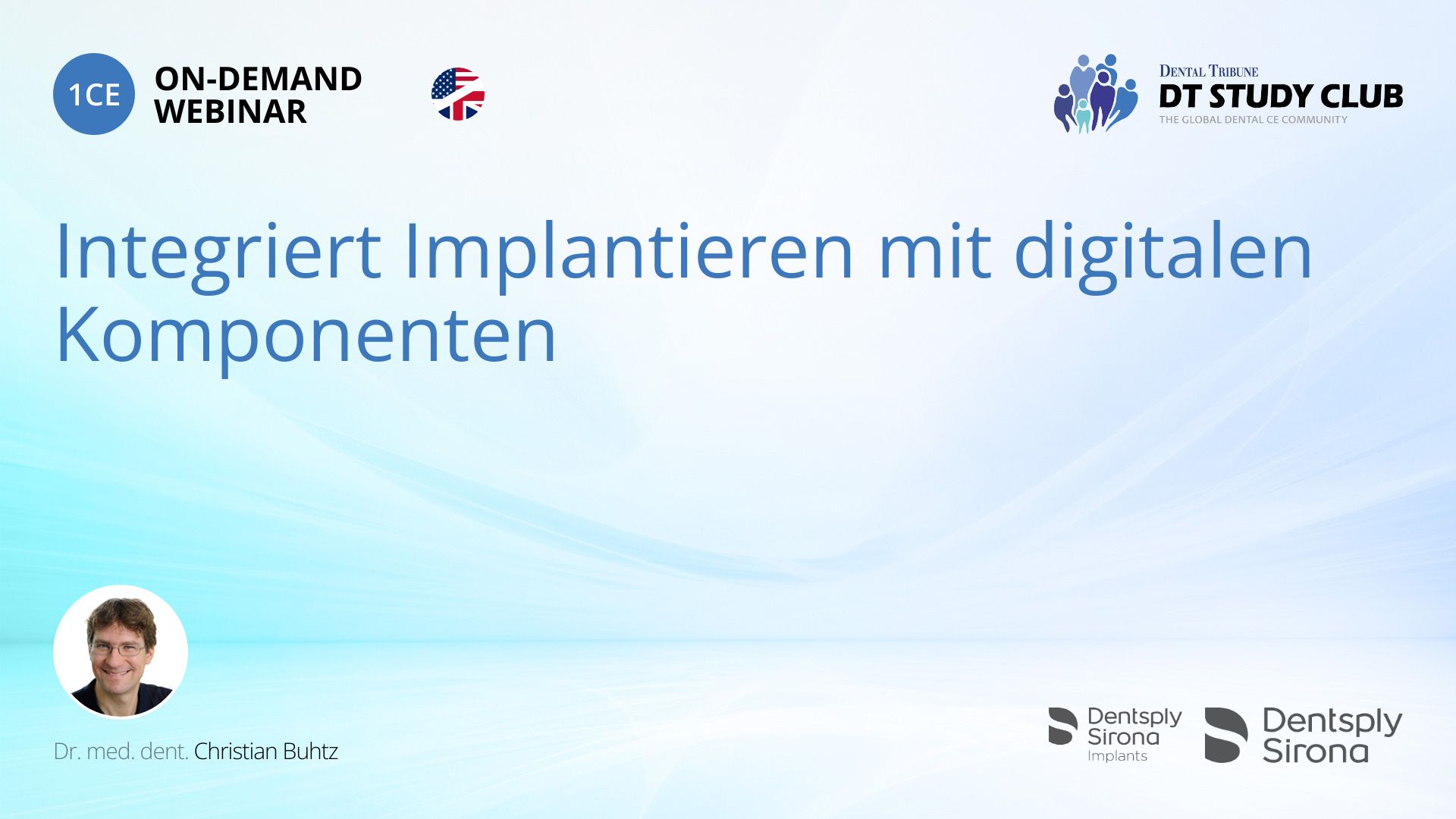 1CE ON-DEMAND WEBINAR

DENTAL TRIBUNE
DT STUDY CLUB
THE GLOBAL DENTAL CE COMMUNITY

Integriert Implantieren mit digitalen Komponenten

Dr. med. dent. Christian Buhtz

Dentsply Sirona Implants

Dentsply Sirona